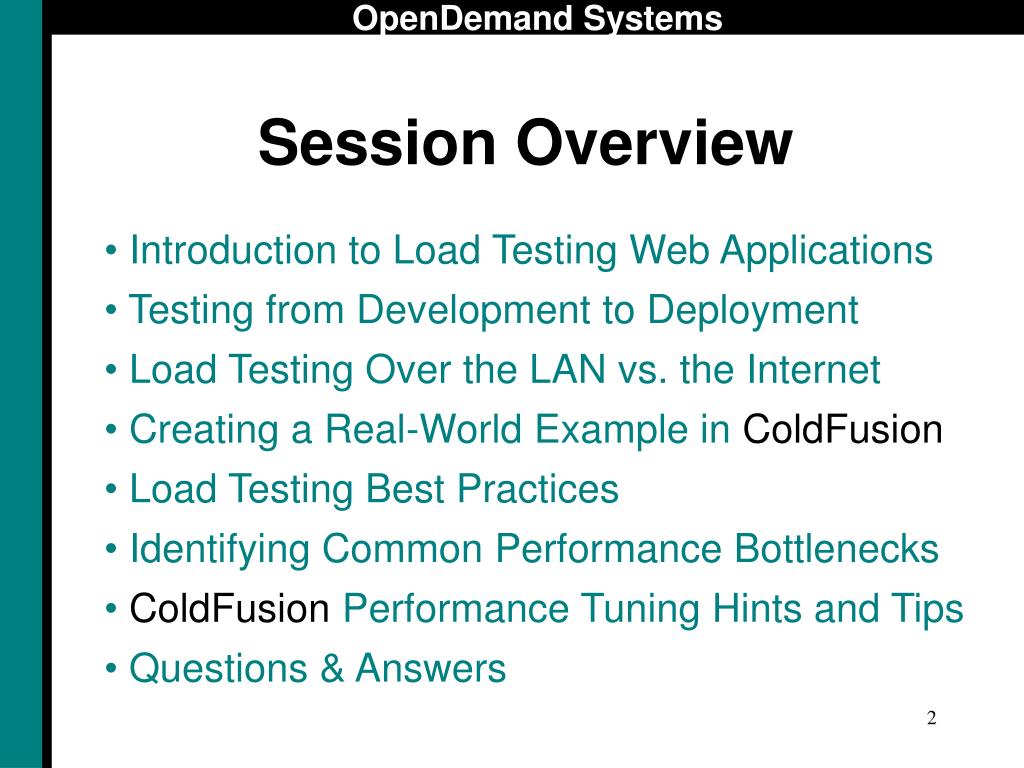 OpenDemand Systems

Session Overview

• Introduction to Load Testing Web Applications
• Testing from Development to Deployment
• Load Testing Over the LAN vs. the Internet
• Creating a Real-World Example in ColdFusion
• Load Testing Best Practices
• Identifying Common Performance Bottlenecks
• ColdFusion Performance Tuning Hints and Tips
• Questions & Answers

2